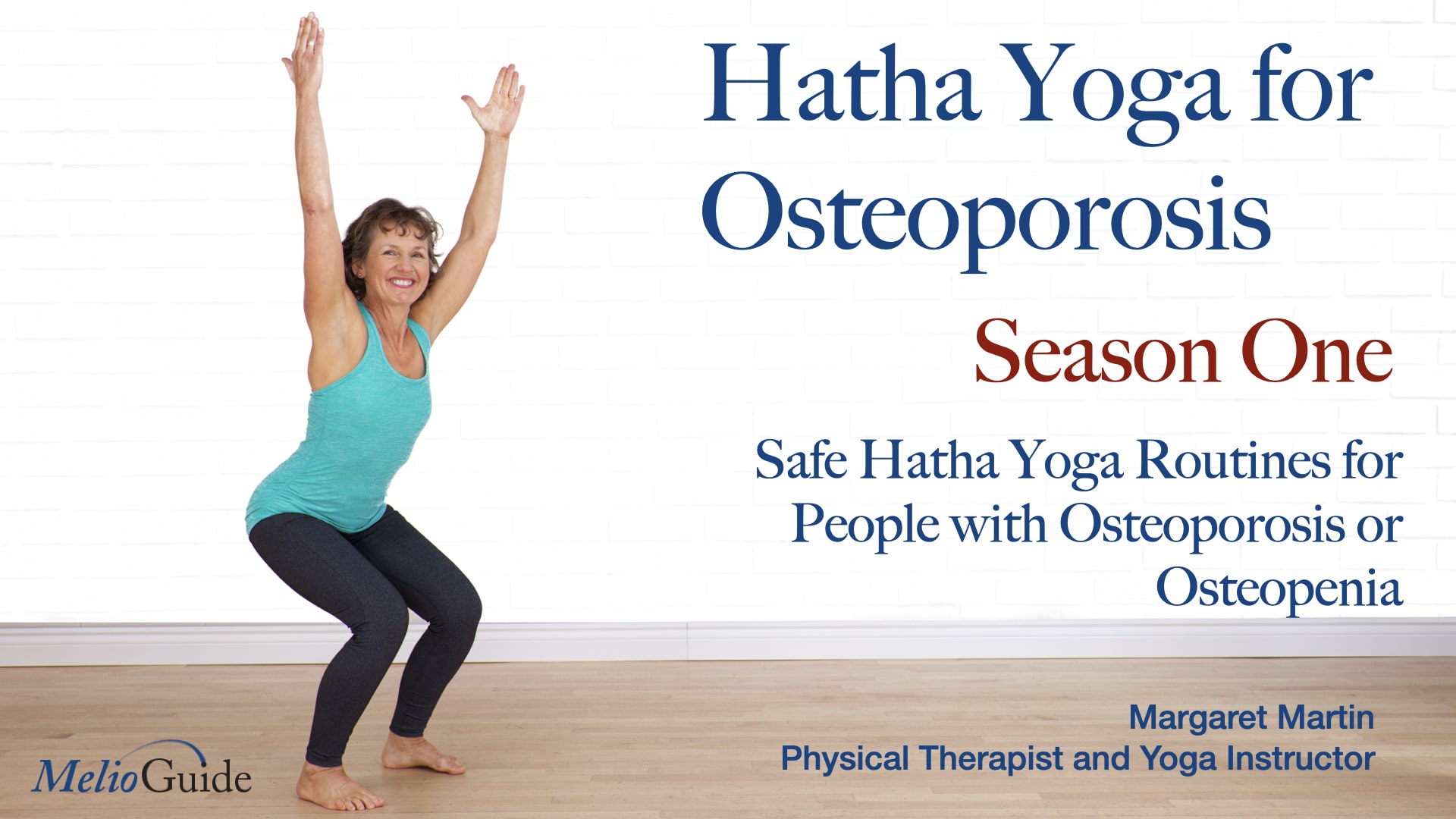 Hatha Yoga for Osteoporosis

Season One

Safe Hatha Yoga Routines for People with Osteoporosis or Osteopenia

Margaret Martin
Physical Therapist and Yoga Instructor

MelioGuide